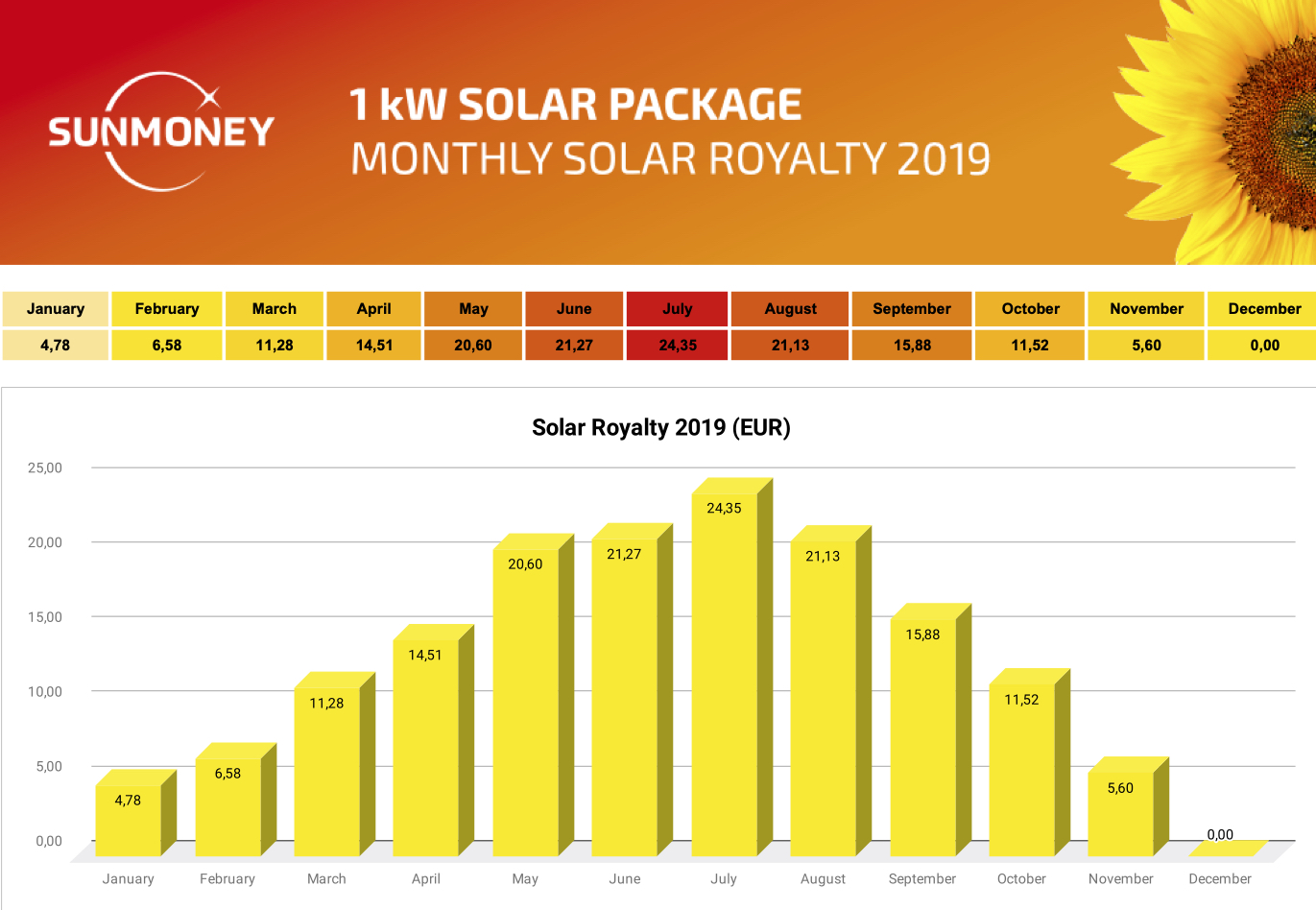 SUNMONEY

1 kW SOLAR PACKAGE
MONTHLY SOLAR ROYALTY 2019

| January | February | March | April | May | June | July | August | September | October | November | December |
|---|---|---|---|---|---|---|---|---|---|---|---|
| 4,78 | 6,58 | 11,28 | 14,51 | 20,60 | 21,27 | 24,35 | 21,13 | 15,88 | 11,52 | 5,60 | 0,00 |

Solar Royalty 2019 (EUR)

25,00
20,00
15,00
10,00
5,00
0,00

4,78
6,58
11,28
14,51
20,60
21,27
24,35
21,13
15,88
11,52
5,60
0,00

January February March April May June July August September October November December